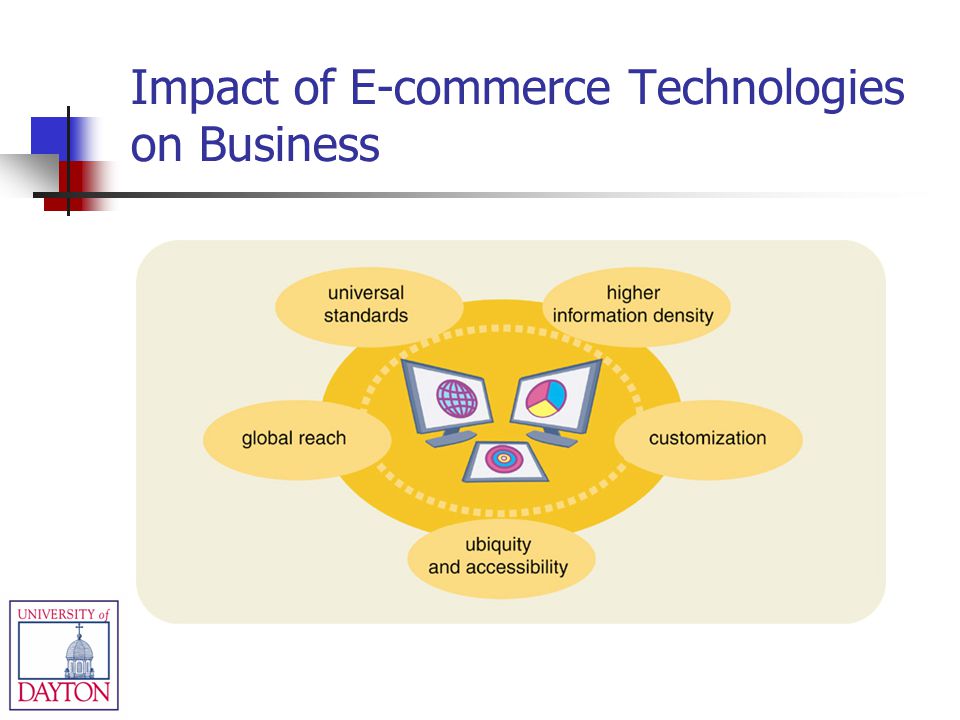 Impact of E-commerce Technologies on Business

universal standards

higher information density

global reach

customization

ubiquity and accessibility

UNIVERSITY of DAYTON